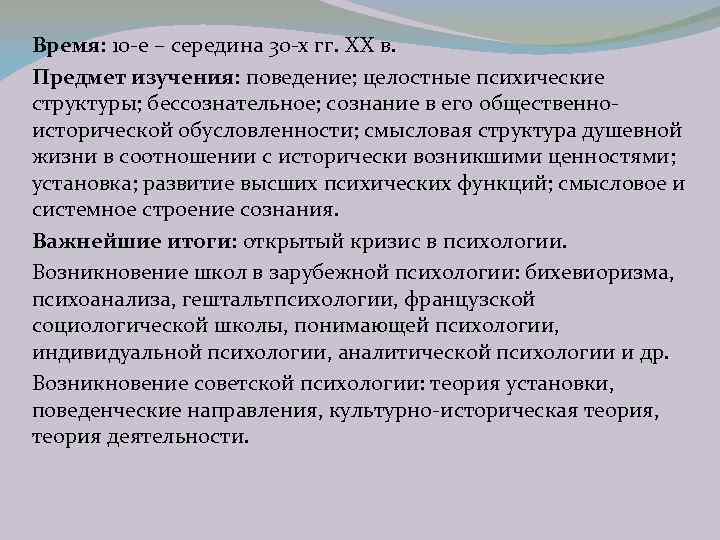 **Время:** 10-е – середина 30-х гг. XX в.

**Предмет изучения:** поведение; целостные психические структуры; бессознательное; сознание в его общественно-исторической обусловленности; смысловая структура душевной жизни в соотношении с исторически возникшими ценностями; установка; развитие высших психических функций; смысловое и системное строение сознания.

**Важнейшие итоги:** открытый кризис в психологии.

Возникновение школ в зарубежной психологии: бихевиоризма, психоанализа, гештальтпсихологии, французской социологической школы, понимающей психологии, индивидуальной психологии, аналитической психологии и др.

Возникновение советской психологии: теория установки, поведенческие направления, культурно-историческая теория, теория деятельности.